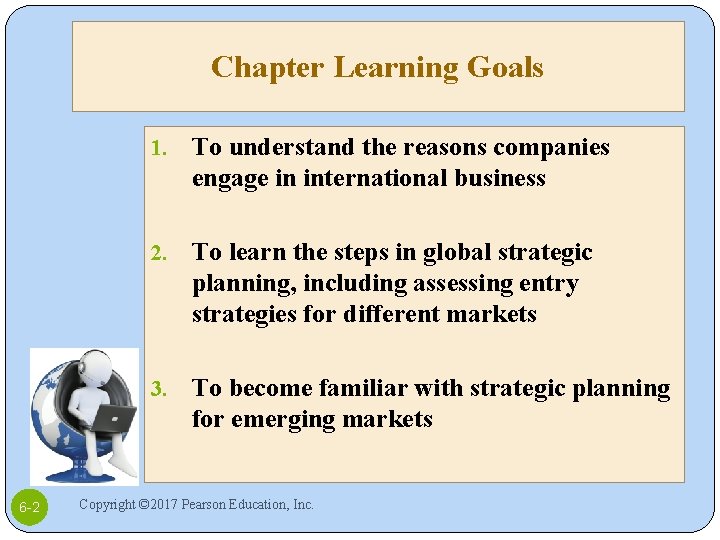 Chapter Learning Goals

1. To understand the reasons companies engage in international business

2. To learn the steps in global strategic planning, including assessing entry strategies for different markets

3. To become familiar with strategic planning for emerging markets

6-2

Copyright ©2017 Pearson Education, Inc.